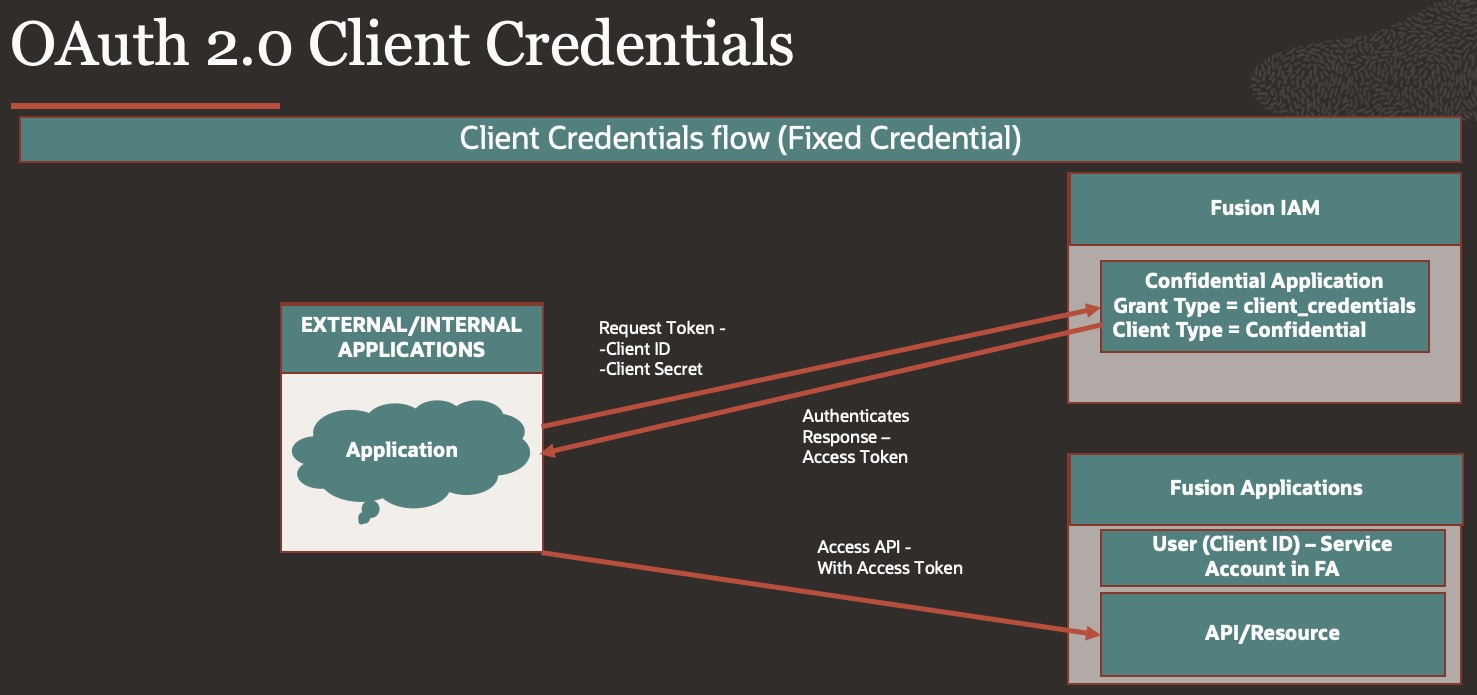 OAuth 2.0 Client Credentials

Client Credentials flow (Fixed Credential)

EXTERNAL/INTERNAL APPLICATIONS

Application

Request Token -
-Client ID
-Client Secret

Authenticates
Response –
Access Token

Access API -
With Access Token

Fusion IAM

Confidential Application
Grant Type = client_credentials
Client Type = Confidential

Fusion Applications

User (Client ID) – Service Account in FA

API/Resource